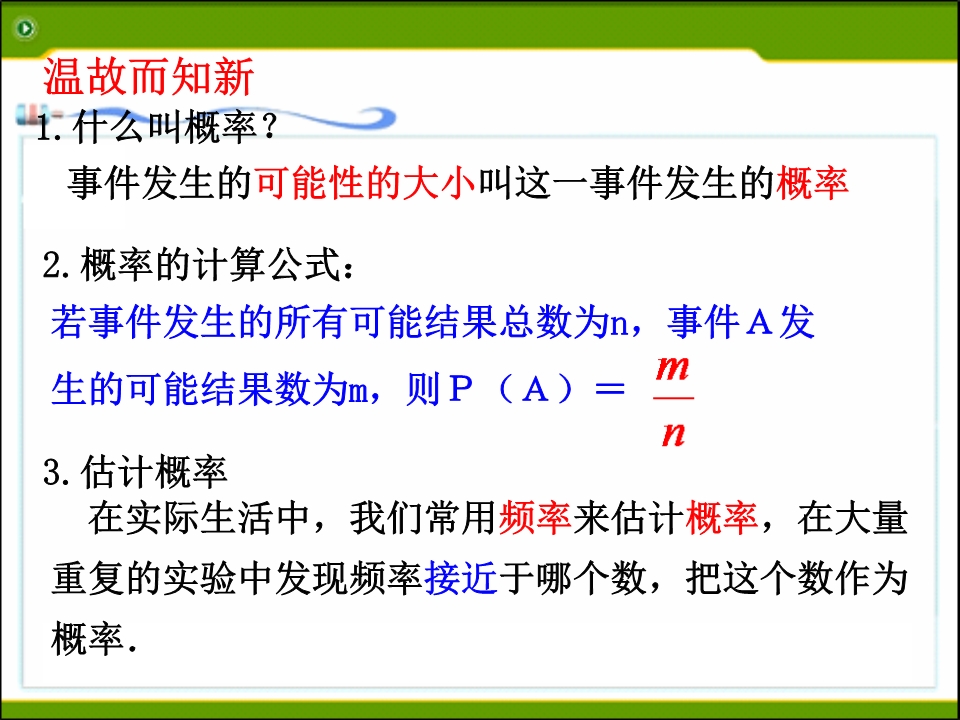 温故而知新

1.什么叫概率？

事件发生的可能性的大小叫这一事件发生的概率

2.概率的计算公式：

若事件发生的所有可能结果总数为n，事件A发生的可能结果数为m，则P（A）＝ $\frac{m}{n}$

3.估计概率

在实际生活中，我们常用频率来估计概率，在大量重复的实验中发现频率接近于哪个数，把这个数作为概率.